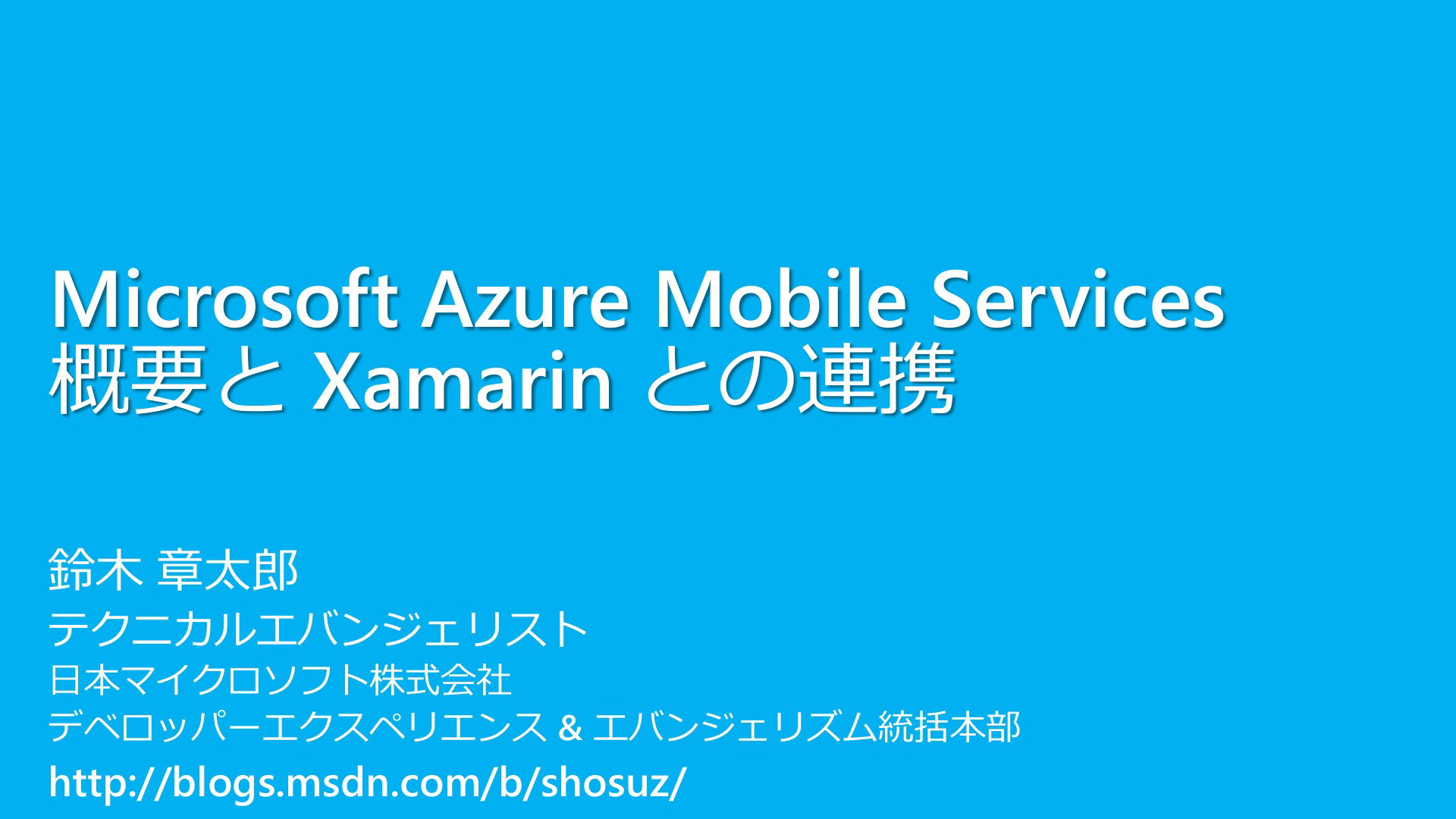 Microsoft Azure Mobile Services
概要と Xamarin との連携

鈴木 章太郎
テクニカルエバンジェリスト
日本マイクロソフト株式会社
デベロッパーエクスペリエンス & エバンジェリズム統括本部
http://blogs.msdn.com/b/shosuz/